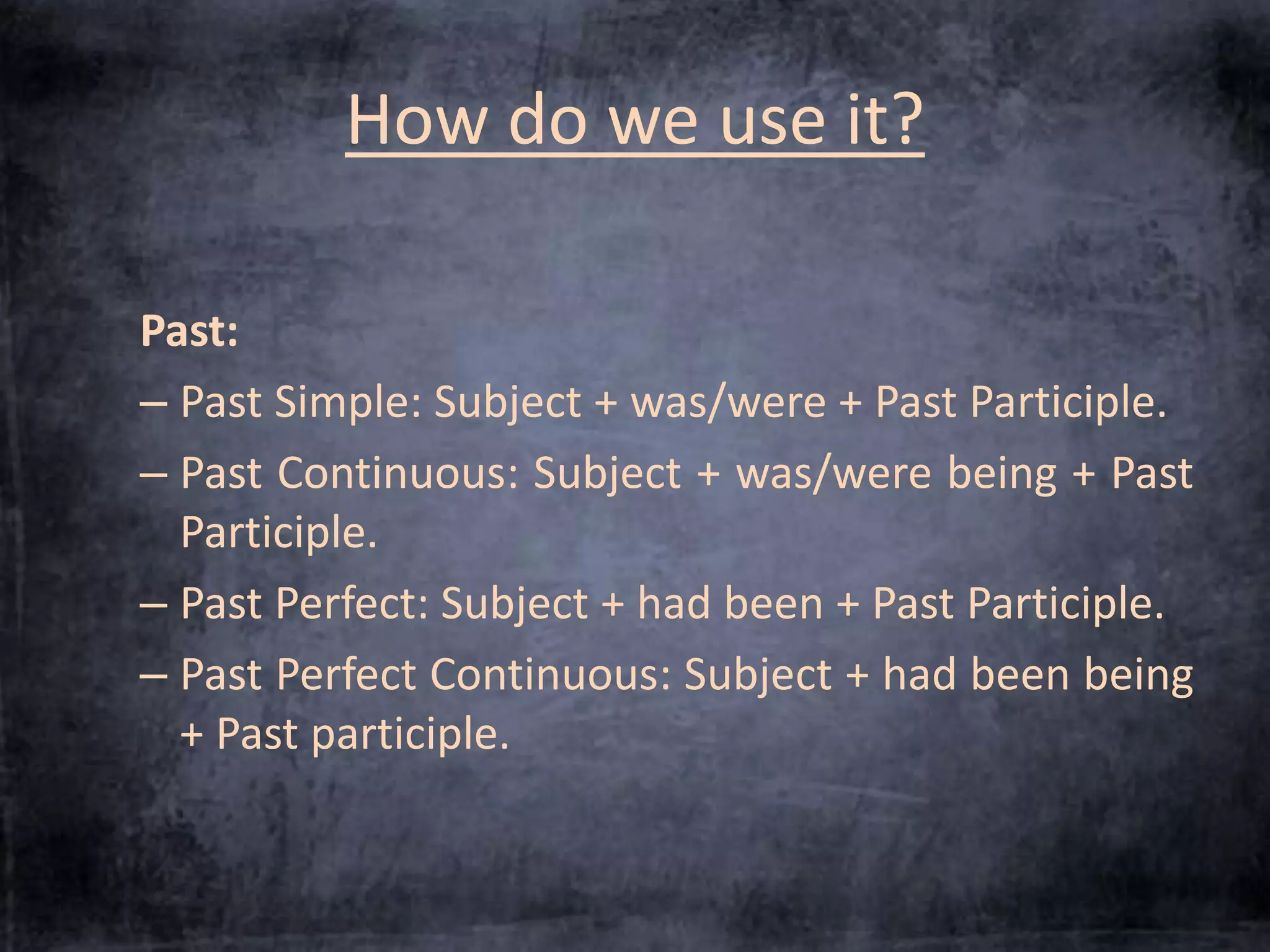 How do we use it?

Past:

– Past Simple: Subject + was/were + Past Participle.

– Past Continuous: Subject + was/were being + Past Participle.

– Past Perfect: Subject + had been + Past Participle.

– Past Perfect Continuous: Subject + had been being + Past participle.